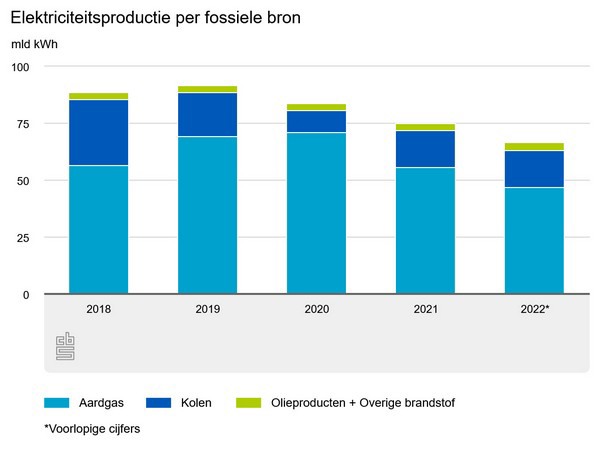 Elektriciteitsproductie per fossiele bron

mld kWh

100

75

50

25

0

2018

2019

2020

2021

2022*

cbs

Aardgas

Kolen

Olieproducten + Overige brandstof

*Voorlopige cijfers